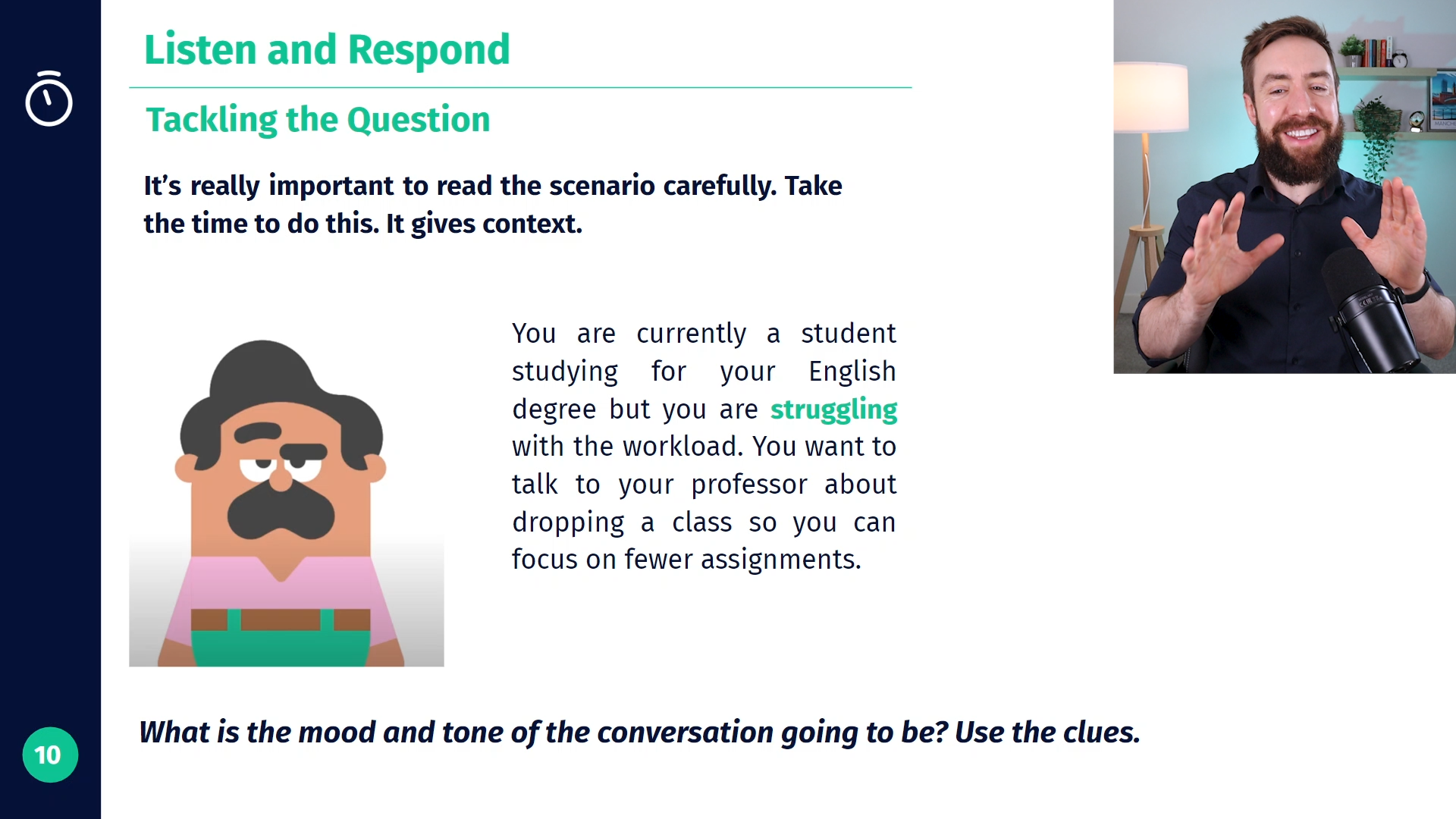 Listen and Respond

Tackling the Question

It's really important to read the scenario carefully. Take the time to do this. It gives context.

You are currently a student studying for your English degree but you are struggling with the workload. You want to talk to your professor about dropping a class so you can focus on fewer assignments.

What is the mood and tone of the conversation going to be? Use the clues.

10